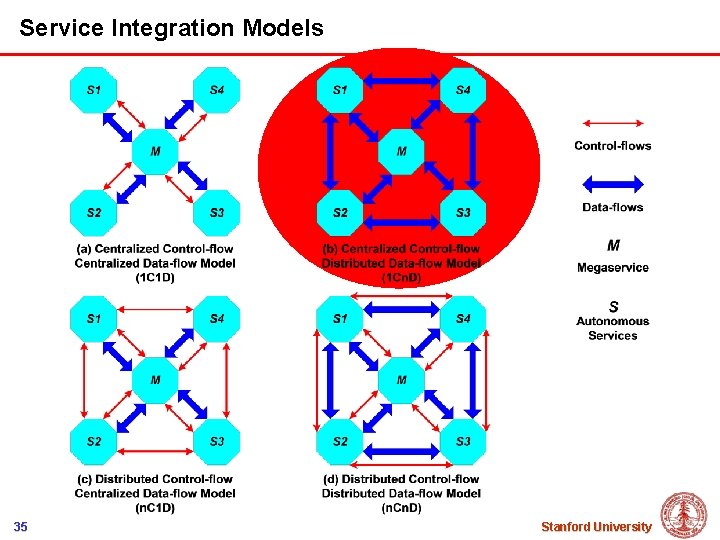 Service Integration Models

S1
S4
M
S2
S3

(a) Centralized Control-flow Centralized Data-flow Model (1C1D)

S1
S4
M
S2
S3

(b) Centralized Control-flow Distributed Data-flow Model (1CnD)

Control-flows

Data-flows

M
Megaservice

S
Autonomous Services

S1
S4
M
S2
S3

(c) Distributed Control-flow Centralized Data-flow Model (nC1D)

S1
S4
M
S2
S3

(d) Distributed Control-flow Distributed Data-flow Model (nCnD)

35

Stanford University